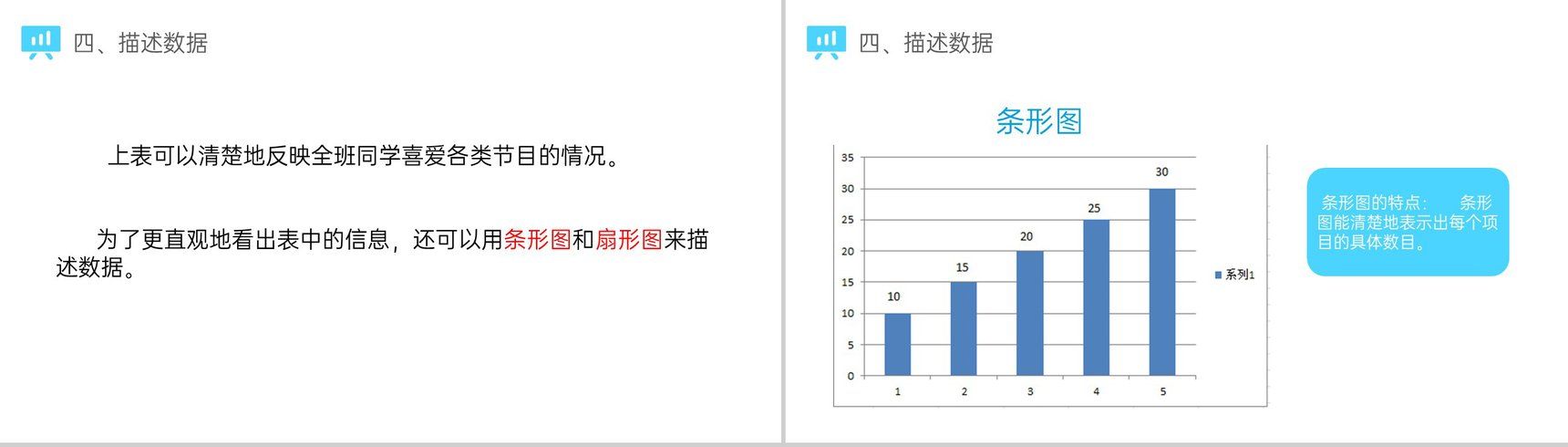 四、描述数据

上表可以清楚地反映全班同学喜爱各类节目的情况。

为了更直观地看出表中的信息，还可以用条形图和扇形图来描述数据。

四、描述数据

条形图

35
30
25
20
15
10
5
0

10
15
20
25
30

1
2
3
4
5

系列1

条形图的特点： 条形图能清楚地表示出每个项目的具体数目。